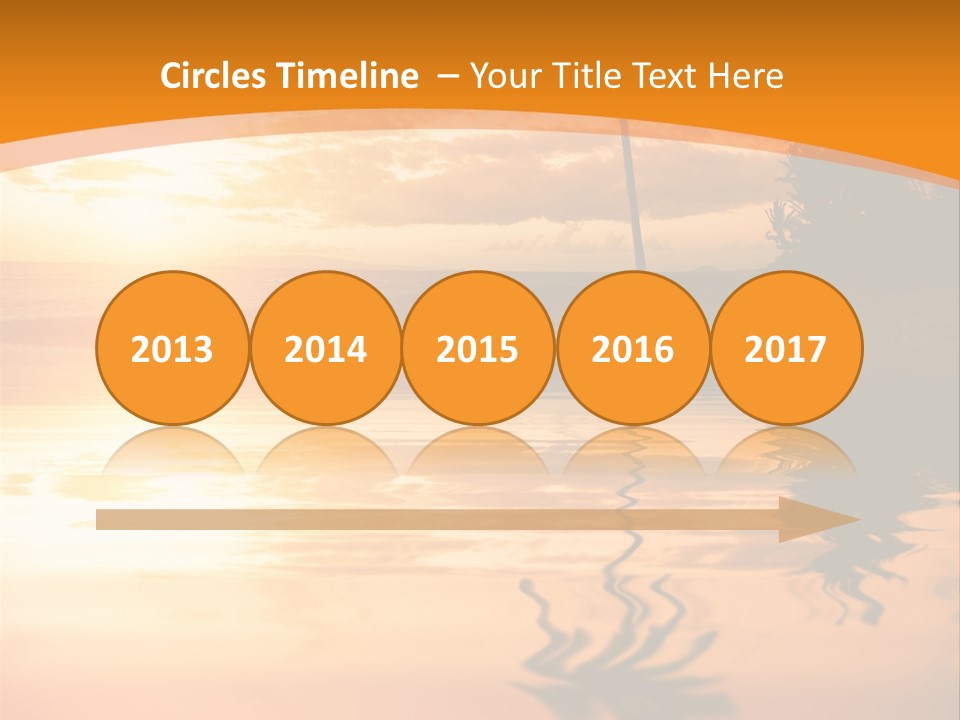 Circles Timeline – Your Title Text Here

2013
2014
2015
2016
2017